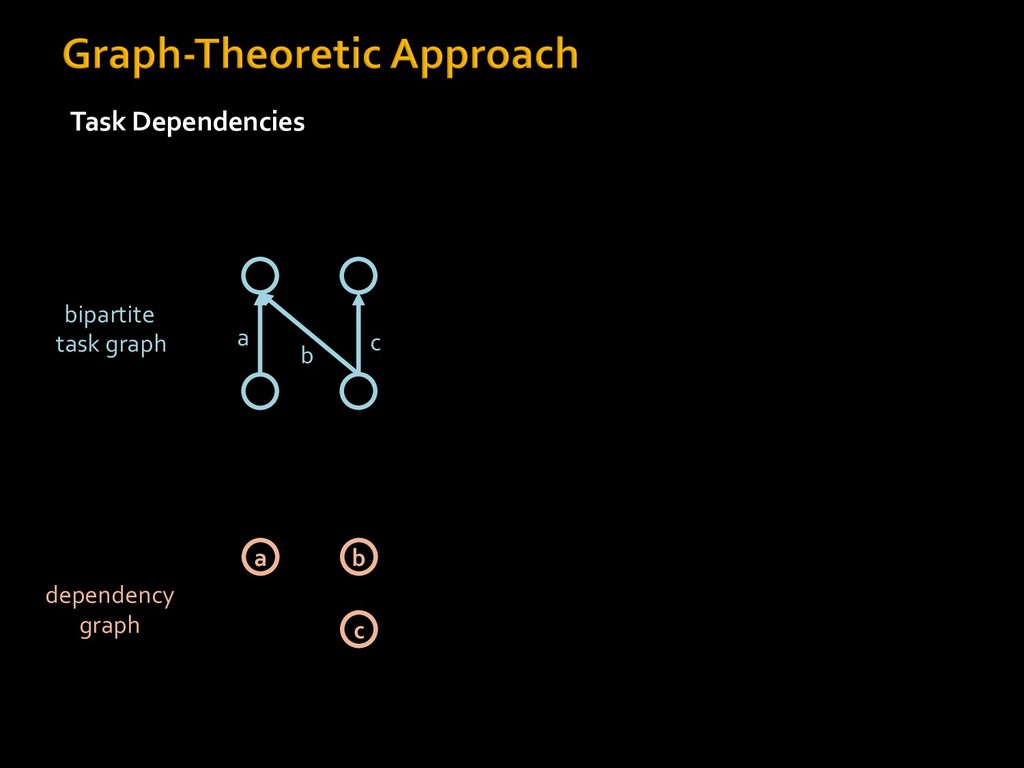 Graph-Theoretic Approach

Task Dependencies

bipartite task graph

a

b

c

dependency graph

a

b

c